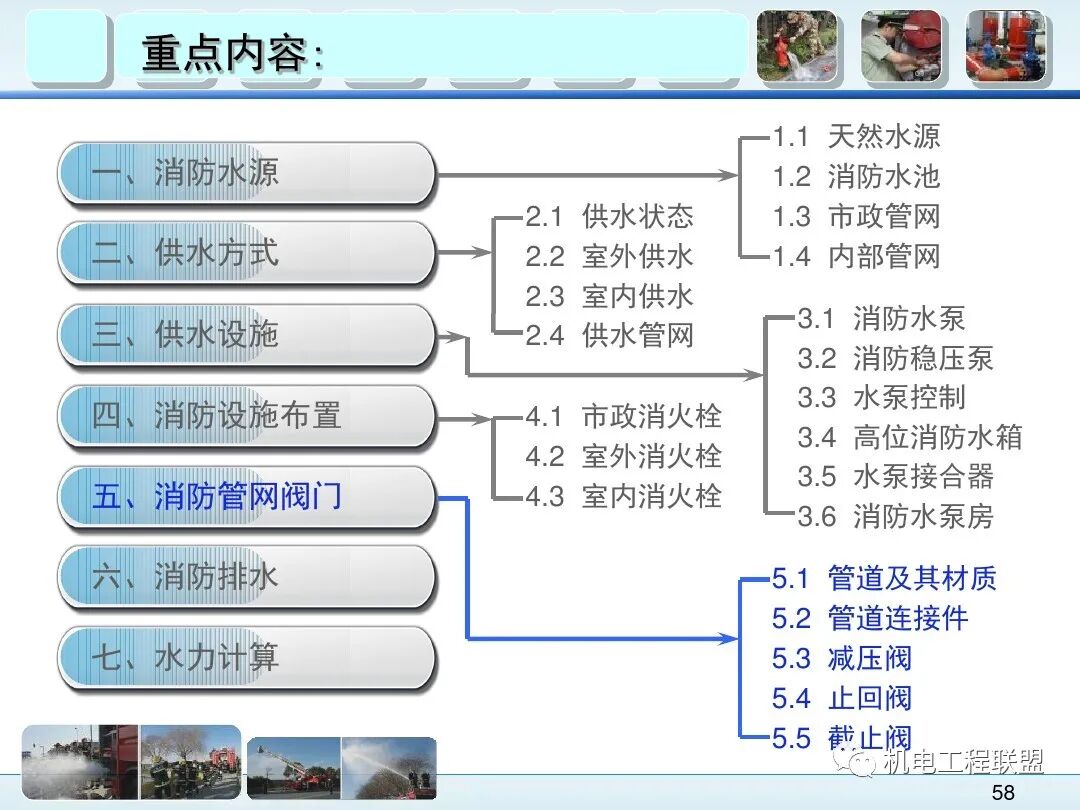 重点内容:

一、消防水源

二、供水方式

三、供水设施

四、消防设施布置

五、消防管网阀门

六、消防排水

七、水力计算

1.1 天然水源
1.2 消防水池
1.3 市政管网
1.4 内部管网

2.1 供水状态
2.2 室外供水
2.3 室内供水
2.4 供水管网

3.1 消防水泵
3.2 消防稳压泵
3.3 水泵控制
3.4 高位消防水箱
3.5 水泵接合器
3.6 消防水泵房

4.1 市政消火栓
4.2 室外消火栓
4.3 室内消火栓

5.1 管道及其材质
5.2 管道连接件
5.3 减压阀
5.4 止回阀
5.5 截止阀

机电工程联盟

58